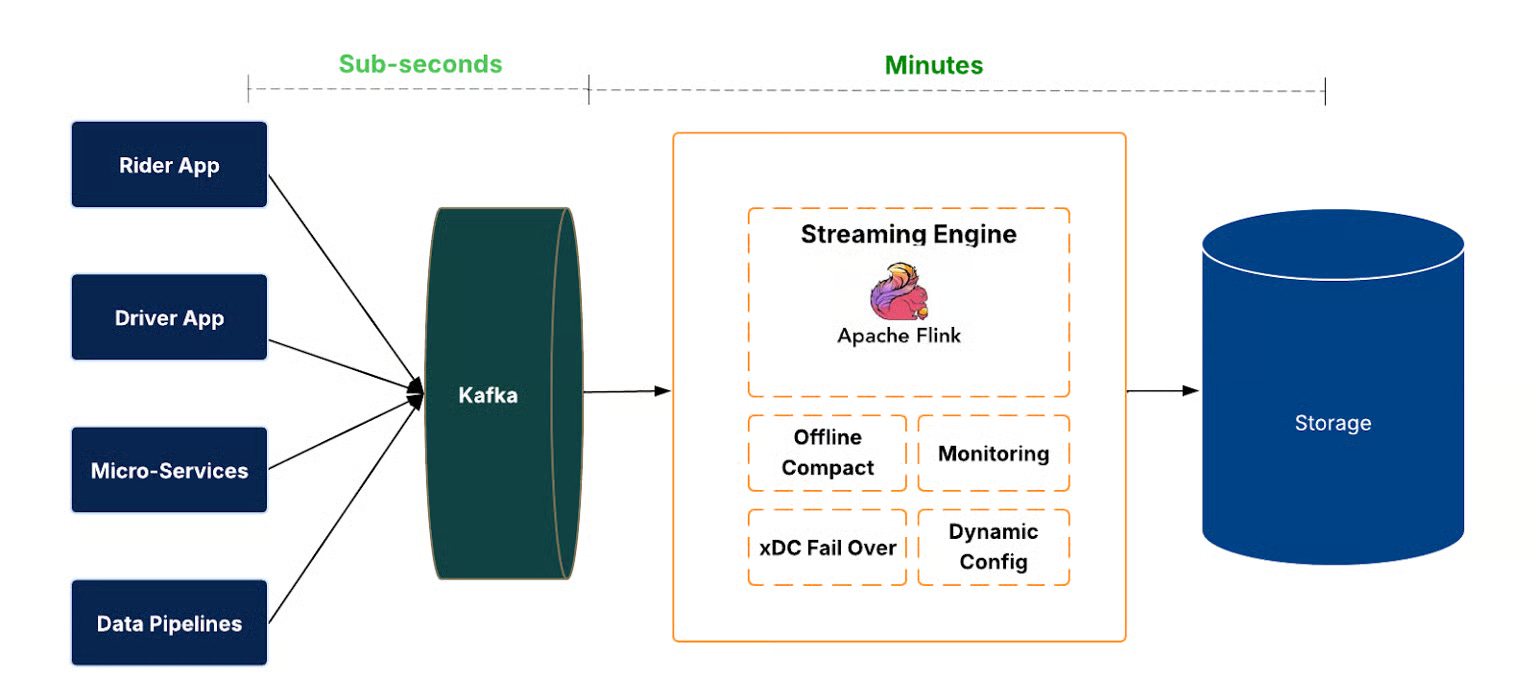 Sub-seconds

Minutes

Rider App

Driver App

Micro-Services

Data Pipelines

Kafka

Streaming Engine

Apache Flink

Offline Compact

Monitoring

xDC Fail Over

Dynamic Config

Storage